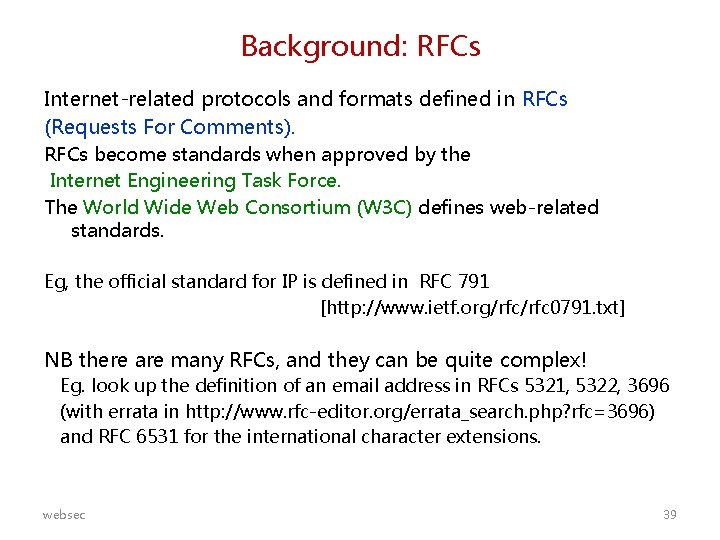 Background: RFCs

Internet-related protocols and formats defined in RFCs (Requests For Comments).

RFCs become standards when approved by the Internet Engineering Task Force.

The World Wide Web Consortium (W3C) defines web-related standards.

Eg, the official standard for IP is defined in RFC 791 [http://www.ietf.org/rfc/rfc0791.txt]

NB there are many RFCs, and they can be quite complex!

Eg. look up the definition of an email address in RFCs 5321, 5322, 3696 (with errata in http://www.rfc-editor.org/errata_search.php?rfc=3696) and RFC 6531 for the international character extensions.

websec

39